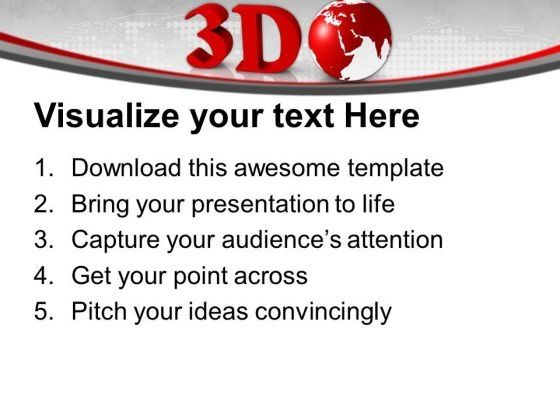 3D

Visualize your text Here

1. Download this awesome template
2. Bring your presentation to life
3. Capture your audience's attention
4. Get your point across
5. Pitch your ideas convincingly